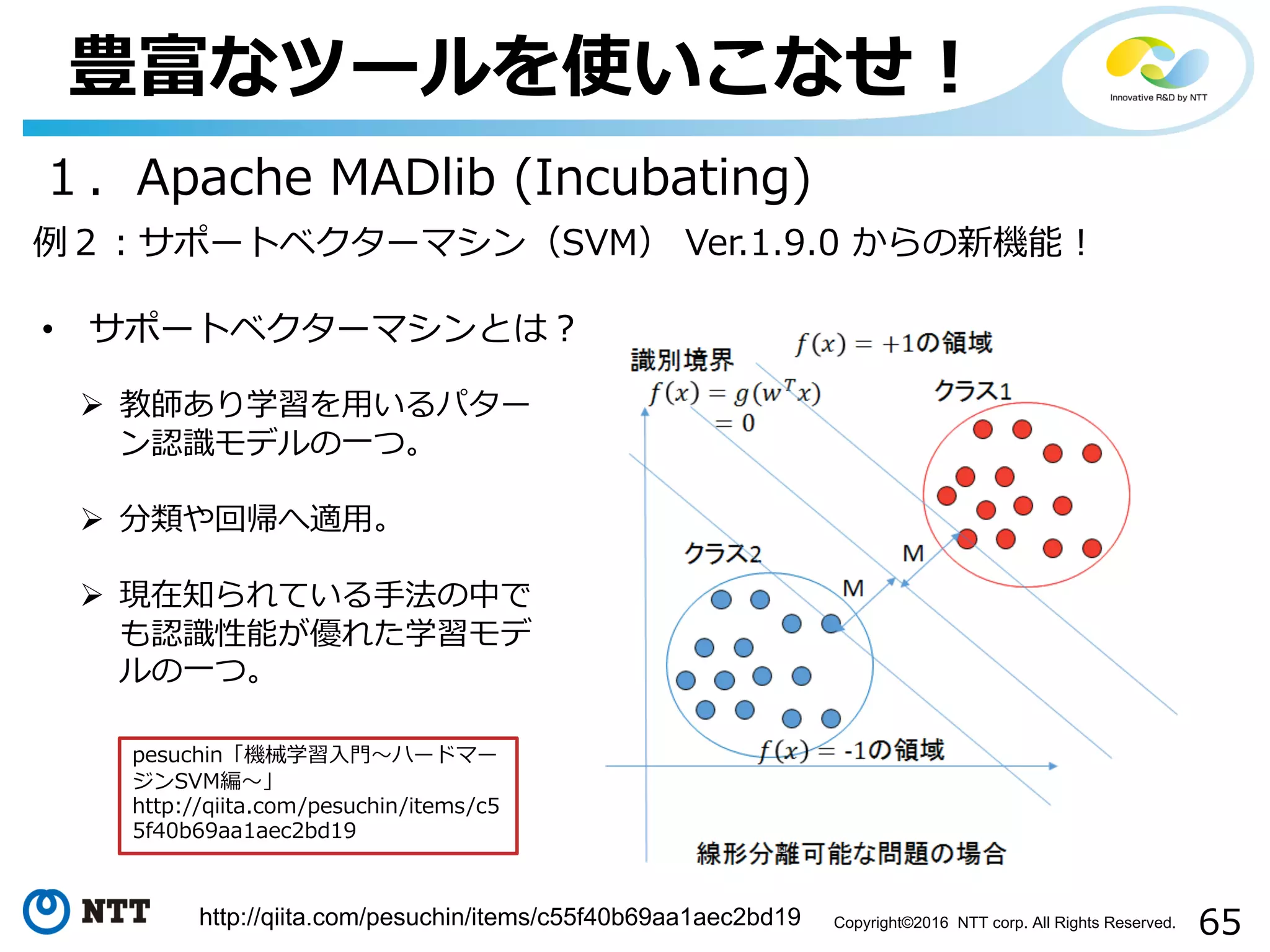 豊富なツールを使いこなせ！

Innovative R&D by NTT

1． Apache MADlib (Incubating)

例２：サポートベクターマシン（SVM） Ver.1.9.0 からの新機能！

• サポートベクターマシンとは？

➢ 教師あり学習を用いるパターン認識モデルの一つ。

➢ 分類や回帰へ適用。

➢ 現在知られている手法の中でも認識性能が優れた学習モデルの一つ。

pesuchin「機械学習入門～ハードマージンSVM編～」 http://qiita.com/pesuchin/items/c55f40b69aa1aec2bd19

識別境界
$f(x) = g(w^T x) = 0$

$f(x) = +1$の領域

クラス1

クラス2

M

M

$f(x) = -1$の領域

線形分離可能な問題の場合

NTT

http://qiita.com/pesuchin/items/c55f40b69aa1aec2bd19

Copyright©2016 NTT corp. All Rights Reserved.

65